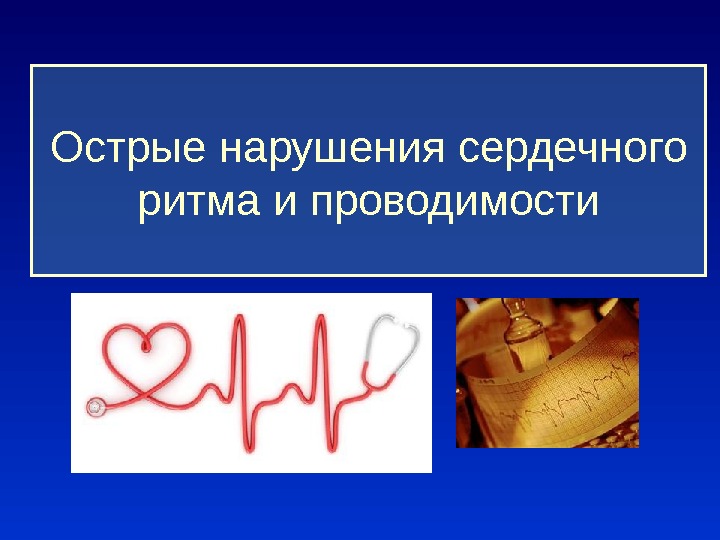 Острые нарушения сердечного ритма и проводимости